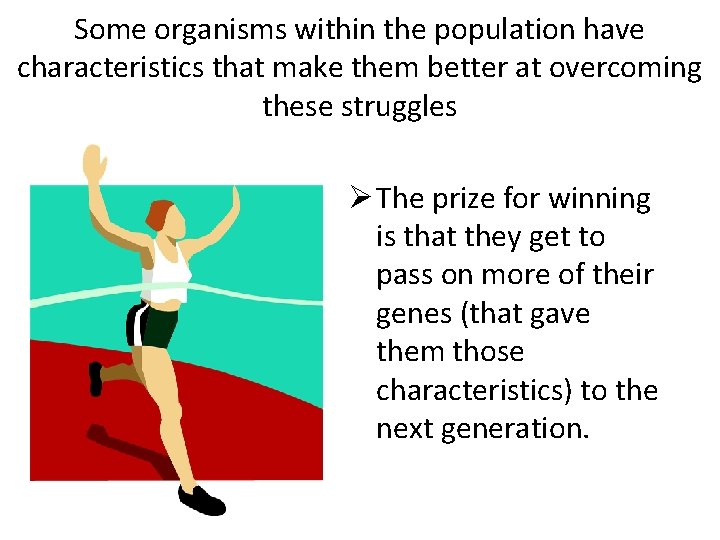 Some organisms within the population have characteristics that make them better at overcoming these struggles

➢ The prize for winning is that they get to pass on more of their genes (that gave them those characteristics) to the next generation.